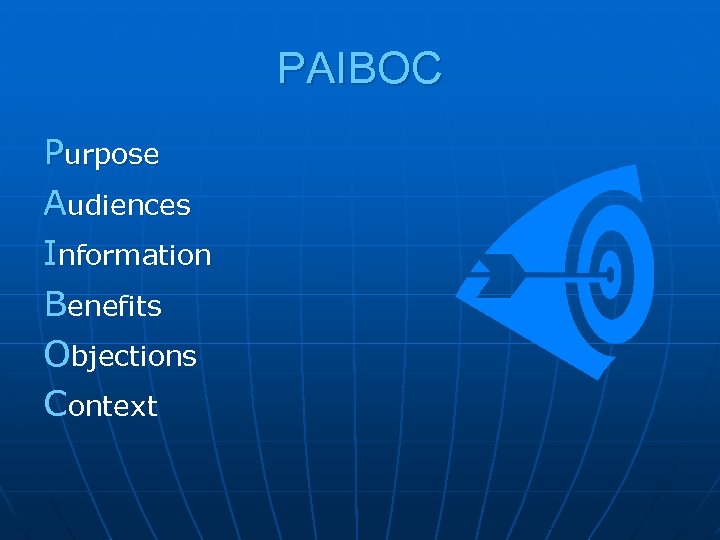 PAIBOC

Purpose
Audiences
Information
Benefits
Objections
Context